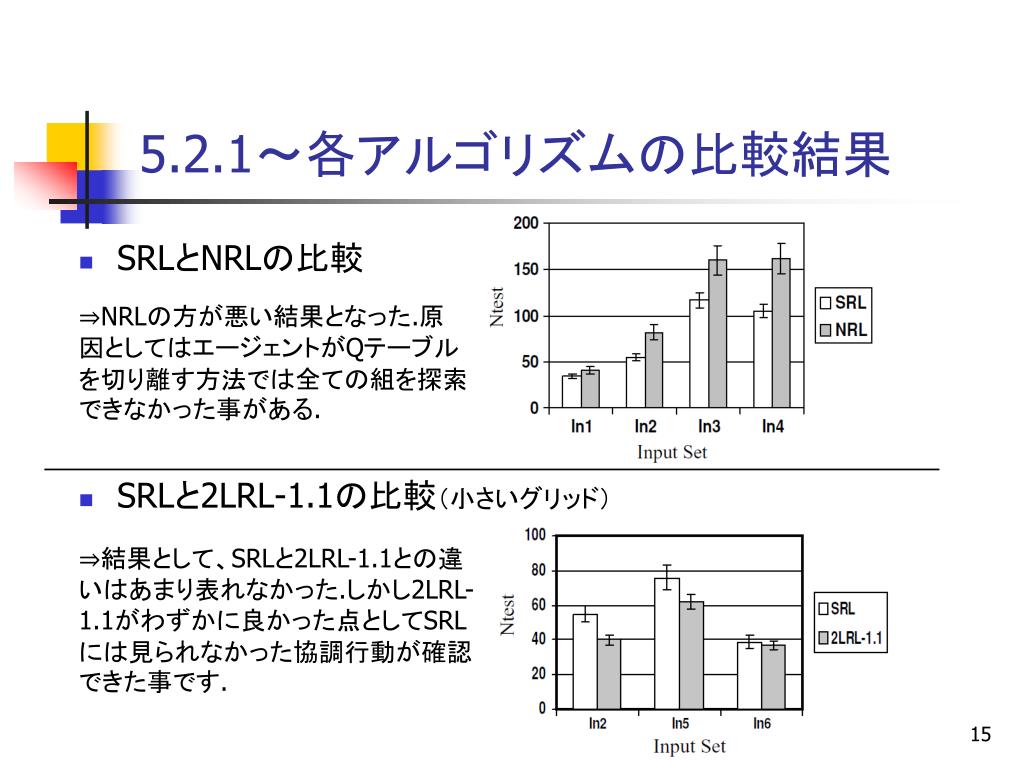 5.2.1～各アルゴリズムの比較結果

SRLとNRLの比較

⇒NRLの方が悪い結果となった.原因としてはエージェントがQテーブルを切り離す方法では全ての組を探索できなかった事がある.

200
150
100
50
0
Ntest
In1
In2
In3
In4
Input Set
SRL
NRL

SRLと2LRL-1.1の比較（小さいグリッド）

⇒結果として、SRLと2LRL-1.1との違いはあまり表れなかった.しかし2LRL-1.1がわずかに良かった点としてSRLには見られなかった協調行動が確認できた事です.

100
80
60
40
20
0
Ntest
In2
In5
In6
Input Set
SRL
2LRL-1.1

15